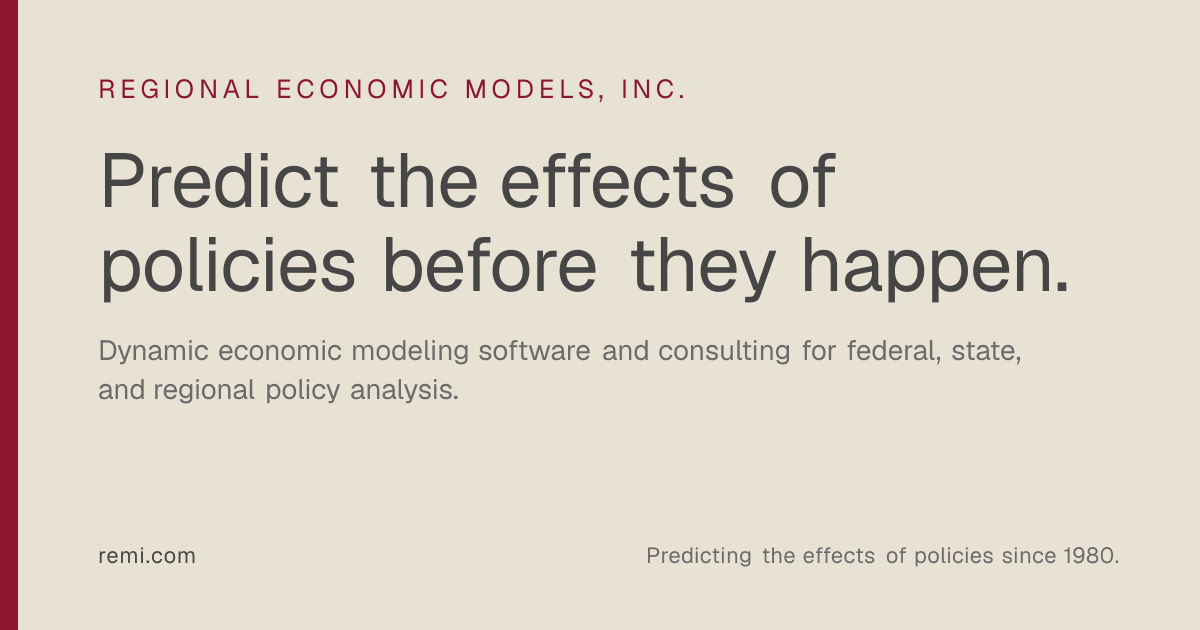 REGIONAL ECONOMIC MODELS, INC.

Predict the effects of policies before they happen.

Dynamic economic modeling software and consulting for federal, state, and regional policy analysis.

remi.com

Predicting the effects of policies since 1980.